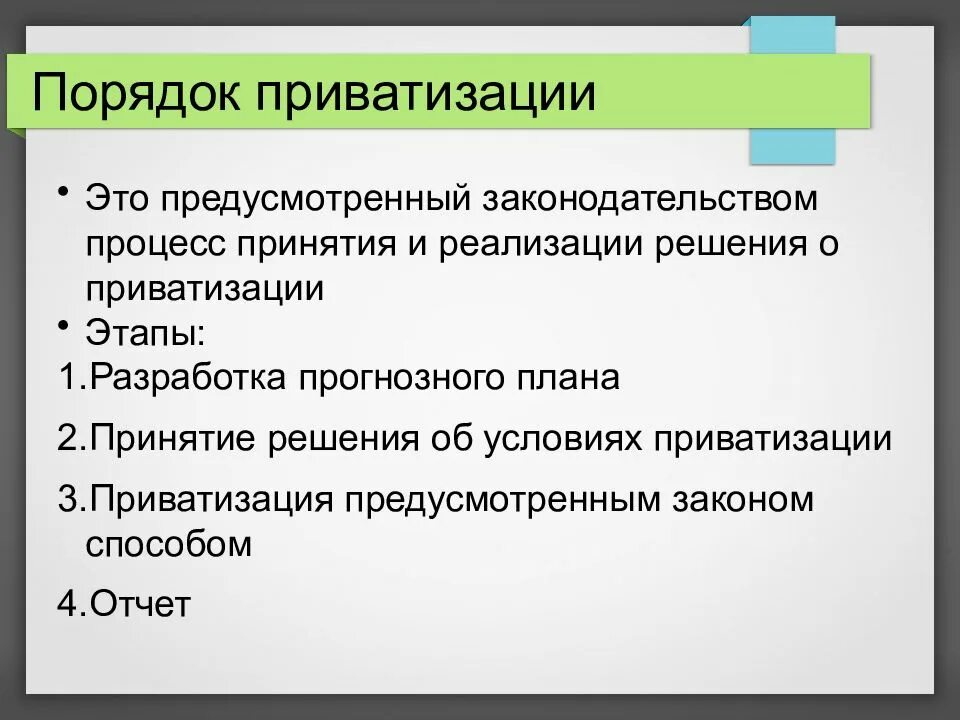 Порядок приватизации

• Это предусмотренный законодательством процесс принятия и реализации решения о приватизации
• Этапы:
1.Разработка прогнозного плана
2.Принятие решения об условиях приватизации
3.Приватизация предусмотренным законом способом
4.Отчет